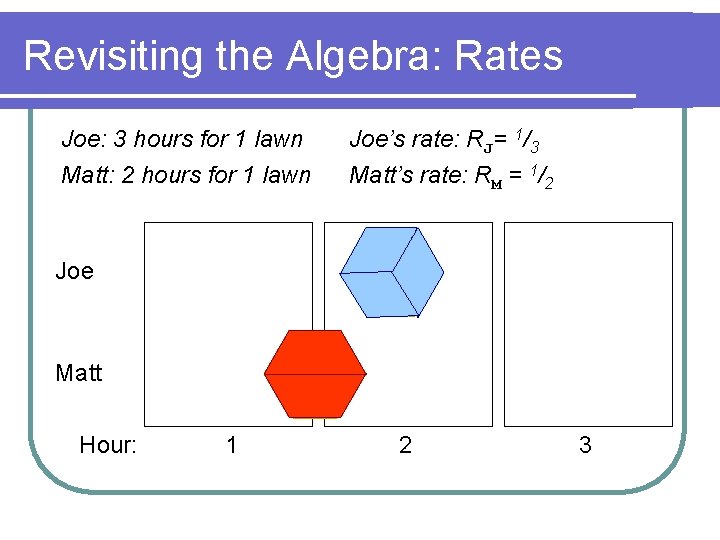 Revisiting the Algebra: Rates

Joe: 3 hours for 1 lawn

Matt: 2 hours for 1 lawn

Joe's rate: $R_J = \frac{1}{3}$

Matt's rate: $R_M = \frac{1}{2}$

Joe

Matt

Hour: 1 2 3